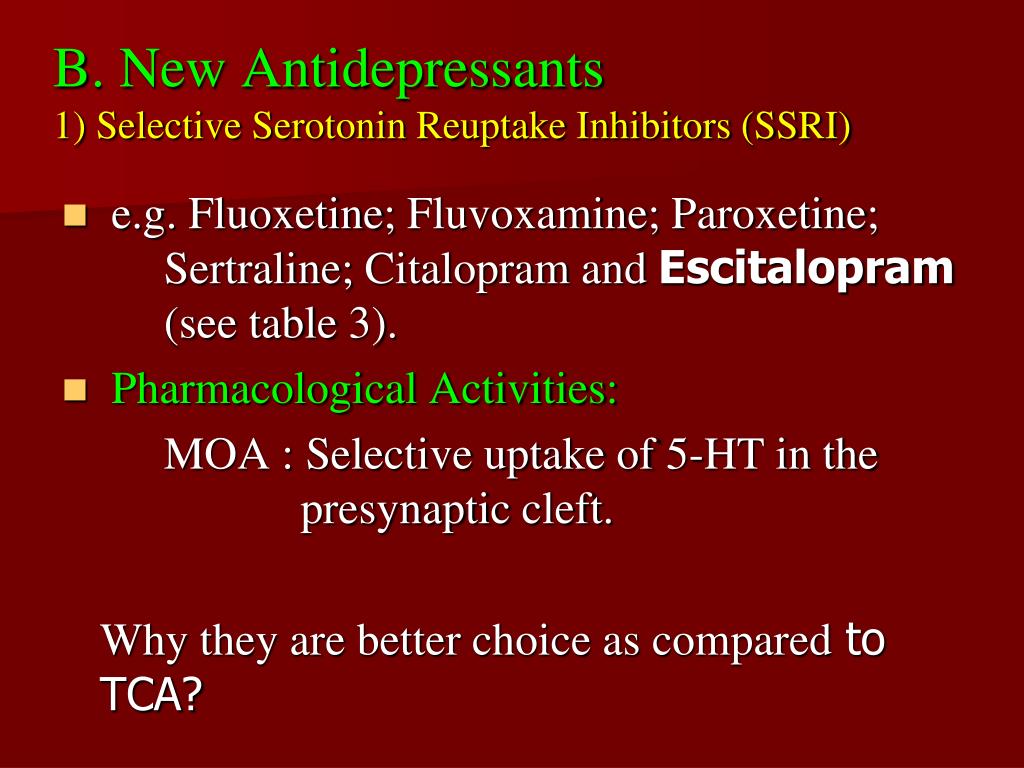 B. New Antidepressants
1) Selective Serotonin Reuptake Inhibitors (SSRI)

e.g. Fluoxetine; Fluvoxamine; Paroxetine; Sertraline; Citalopram and Escitalopram (see table 3).

Pharmacological Activities:

MOA : Selective uptake of 5-HT in the presynaptic cleft.

Why they are better choice as compared to TCA?